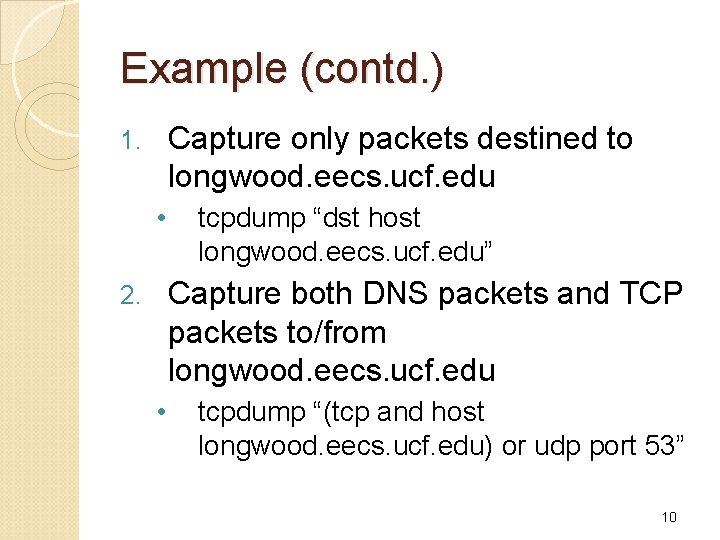 Example (contd.)

1. Capture only packets destined to longwood.eecs.ucf.edu
   • tcpdump “dst host longwood.eecs.ucf.edu”
2. Capture both DNS packets and TCP packets to/from longwood.eecs.ucf.edu
   • tcpdump “(tcp and host longwood.eecs.ucf.edu) or udp port 53”

10